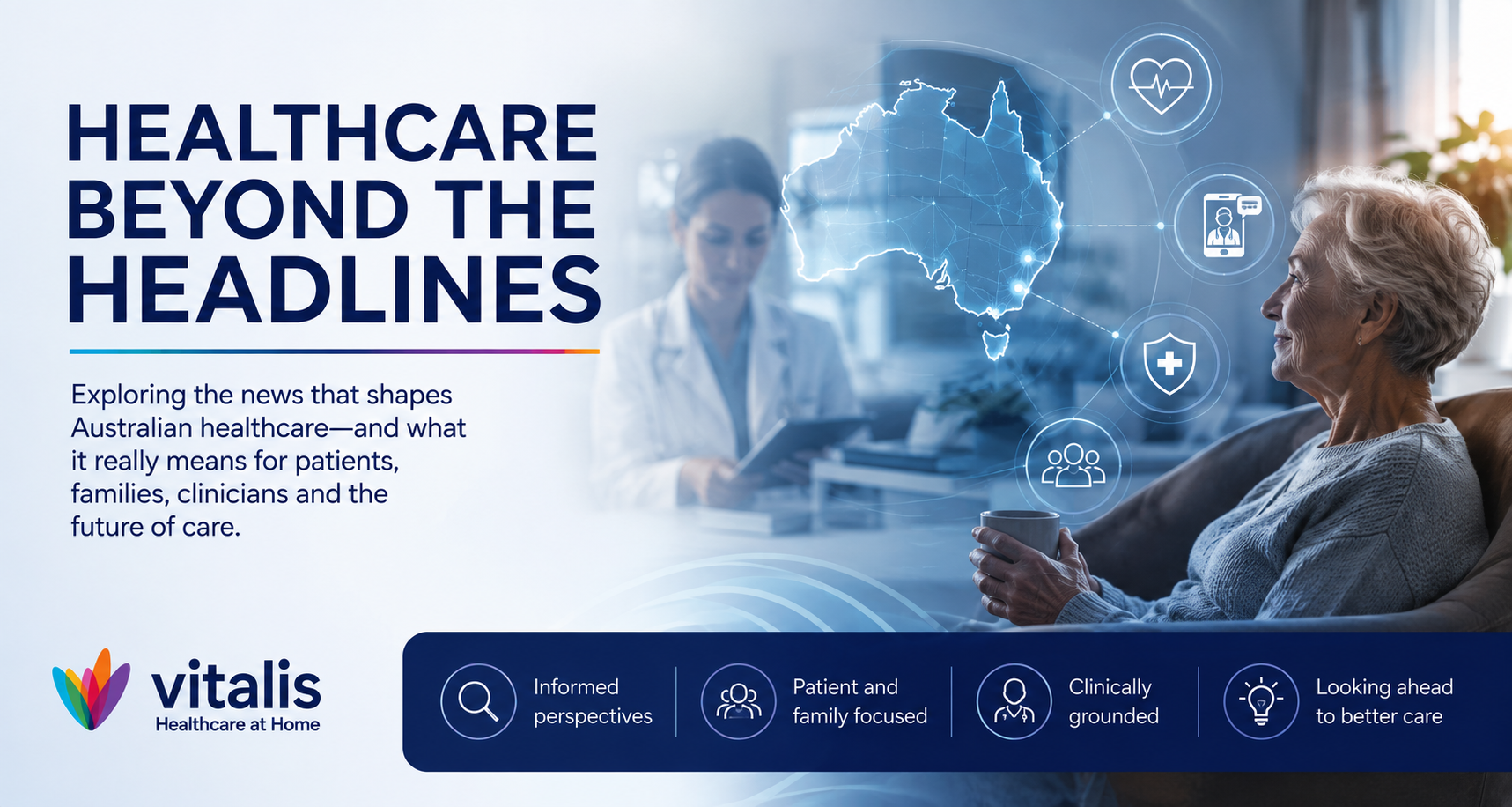 HEALTHCARE BEYOND THE HEADLINES

Exploring the news that shapes Australian healthcare—and what it really means for patients, families, clinicians and the future of care.

vitalis
Healthcare at Home

Informed perspectives

Patient and family focused

Clinically grounded

Looking ahead to better care